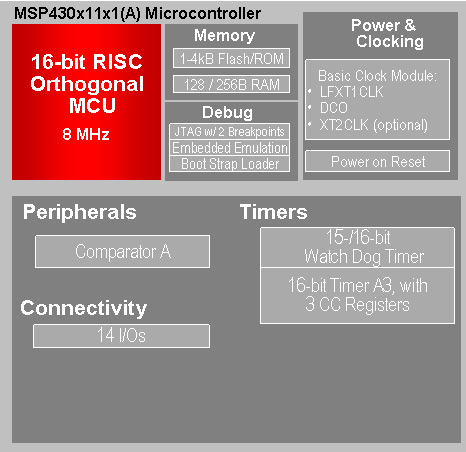 MSP430x11x1(A) Microcontroller

16-bit RISC Orthogonal MCU

8 MHz

Memory

1-4kB Flash/ROM

128 / 256B RAM

Debug

JTAG w/ 2 Breakpoints

Embedded Emulation

Boot Strap Loader

Power & Clocking

Basic Clock Module:
• LFXT1CLK
• DCO
• XT2CLK (optional)

Power on Reset

Peripherals

Comparator A

Connectivity

14 I/Os

Timers

15-/16-bit Watch Dog Timer

16-bit Timer A3, with 3 CC Registers